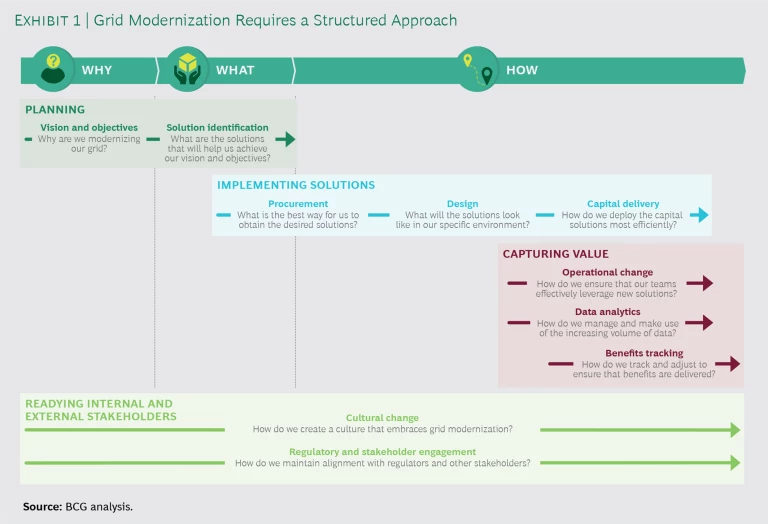 EXHIBIT 1 | Grid Modernization Requires a Structured Approach

WHY

WHAT

HOW

PLANNING

Vision and objectives
Why are we modernizing our grid?

Solution identification
What are the solutions that will help us achieve our vision and objectives?

IMPLEMENTING SOLUTIONS

Procurement
What is the best way for us to obtain the desired solutions?

Design
What will the solutions look like in our specific environment?

Capital delivery
How do we deploy the capital solutions most efficiently?

CAPTURING VALUE

Operational change
How do we ensure that our teams effectively leverage new solutions?

Data analytics
How do we manage and make use of the increasing volume of data?

Benefits tracking
How do we track and adjust to ensure that benefits are delivered?

READYING INTERNAL AND EXTERNAL STAKEHOLDERS

Cultural change
How do we create a culture that embraces grid modernization?

Regulatory and stakeholder engagement
How do we maintain alignment with regulators and other stakeholders?

Source: BCG analysis.